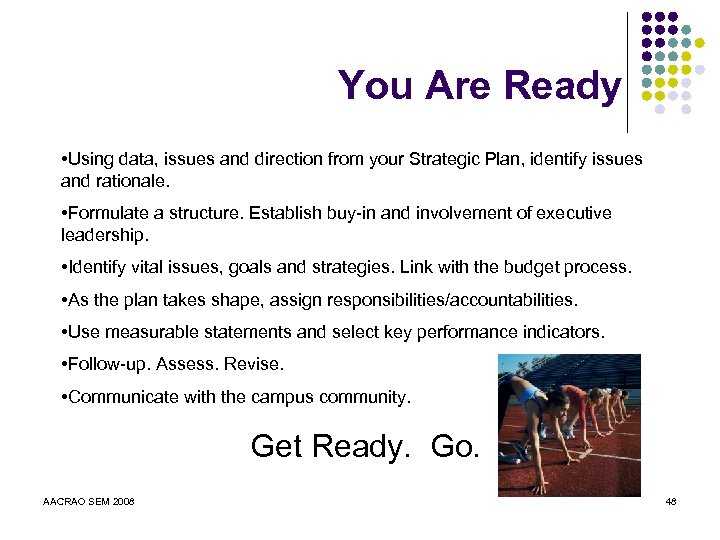 You Are Ready

•Using data, issues and direction from your Strategic Plan, identify issues and rationale.

•Formulate a structure. Establish buy-in and involvement of executive leadership.

•Identify vital issues, goals and strategies. Link with the budget process.

•As the plan takes shape, assign responsibilities/accountabilities.

•Use measurable statements and select key performance indicators.

•Follow-up. Assess. Revise.

•Communicate with the campus community.

Get Ready. Go.

AACRAO SEM 2008

48